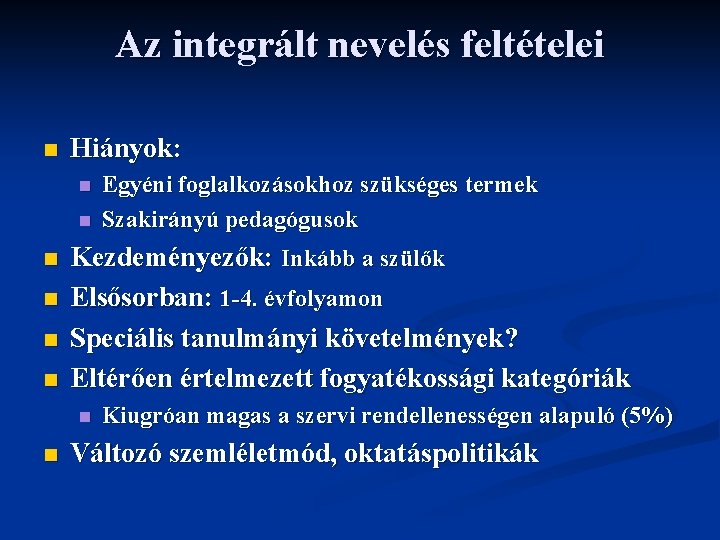 Az integrált nevelés feltételei

- Hiányok:
  - Egyéni foglalkozásokhoz szükséges termek
  - Szakirányú pedagógusok
- Kezdeményezők: Inkább a szülők
- Elsősorban: 1-4. évfolyamon
- Speciális tanulmányi követelmények?
- Eltérően értelmezett fogyatékossági kategóriák
  - Kiugróan magas a szervi rendellenességen alapuló (5%)
- Változó szemléletmód, oktatáspolitikák